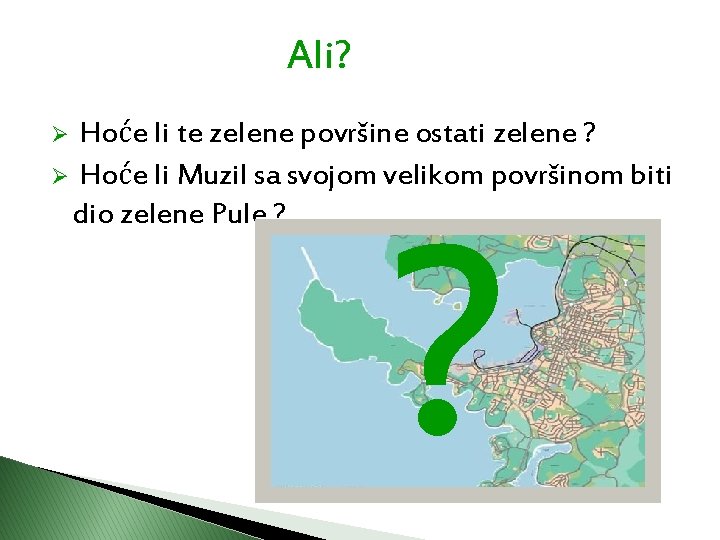 Ali?

➢ Hoće li te zelene površine ostati zelene ?

➢ Hoće li Muzil sa svojom velikom površinom biti dio zelene Pule ?

?